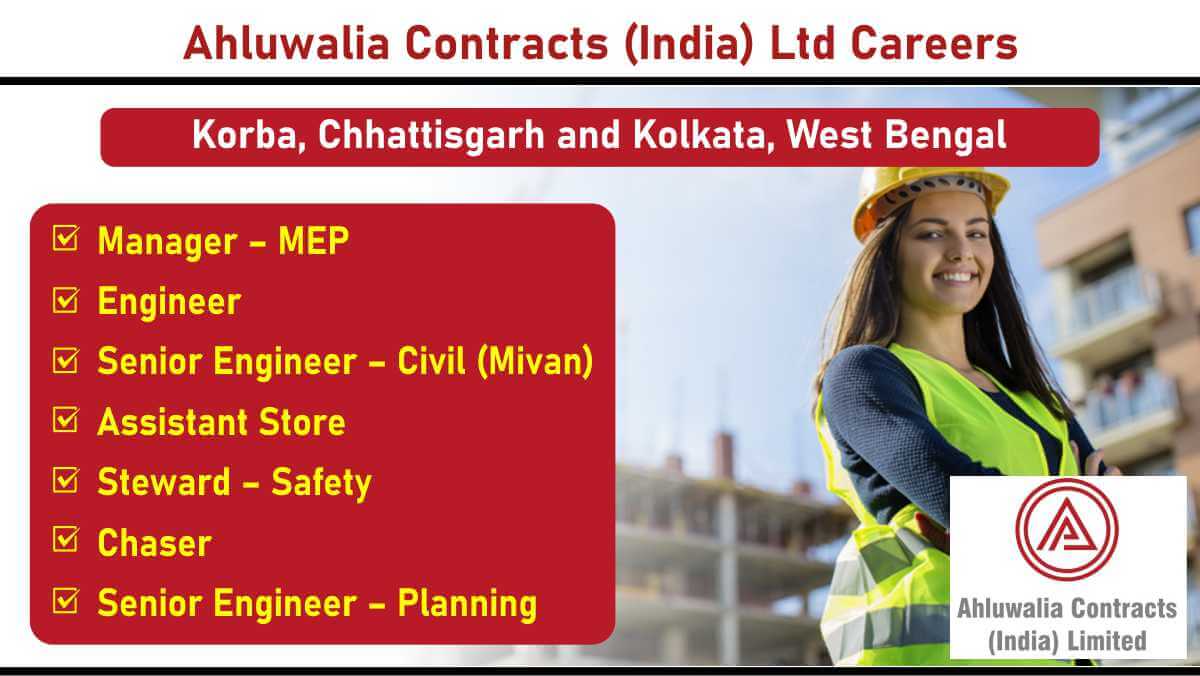 Ahluwalia Contracts (India) Ltd Careers

Korba, Chhattisgarh and Kolkata, West Bengal

☑ Manager – MEP
☑ Engineer
☑ Senior Engineer – Civil (Mivan)
☑ Assistant Store
☑ Steward – Safety
☑ Chaser
☑ Senior Engineer – Planning

Ahluwalia Contracts (India) Limited